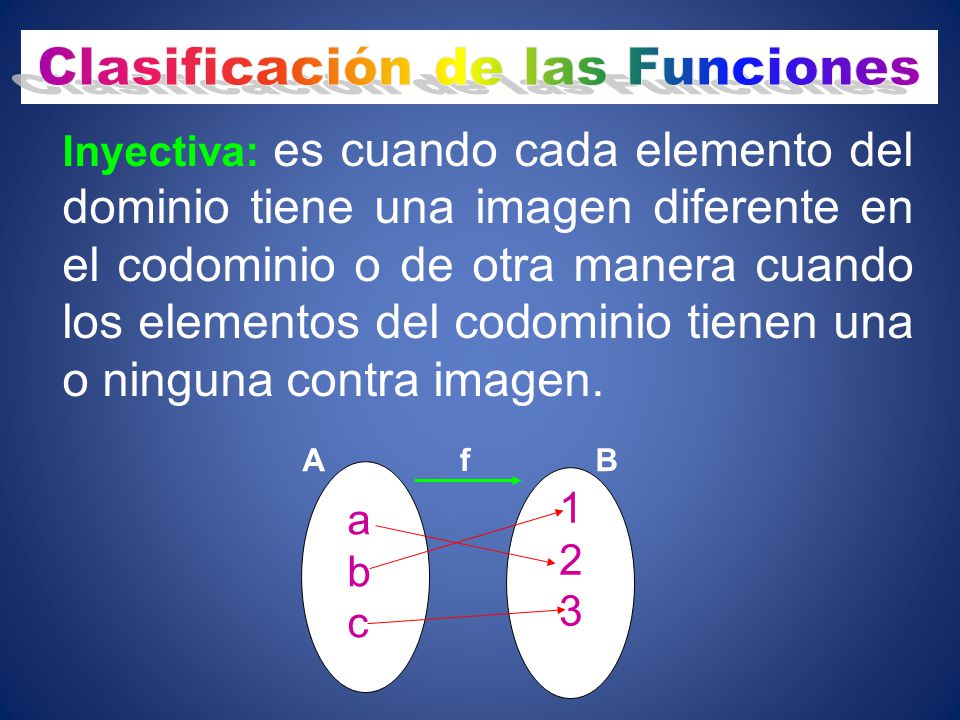 Clasificación de las Funciones

Inyectiva: es cuando cada elemento del dominio tiene una imagen diferente en el codominio o de otra manera cuando los elementos del codominio tienen una o ninguna contra imagen.

A f B

a
b
c

1
2
3